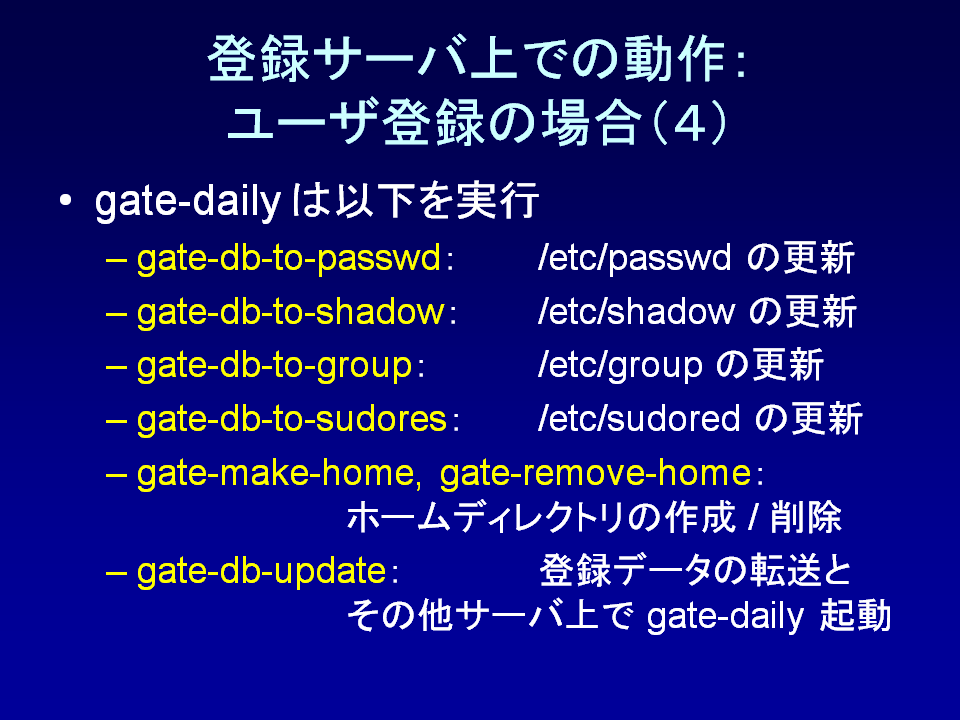 登録サーバ上での動作：
ユーザ登録の場合（4）

• gate-daily は以下を実行
– gate-db-to-passwd： /etc/passwd の更新
– gate-db-to-shadow： /etc/shadow の更新
– gate-db-to-group： /etc/group の更新
– gate-db-to-sudores： /etc/sudored の更新
– gate-make-home, gate-remove-home： ホームディレクトリの作成 / 削除
– gate-db-update： 登録データの転送と その他サーバ上で gate-daily 起動